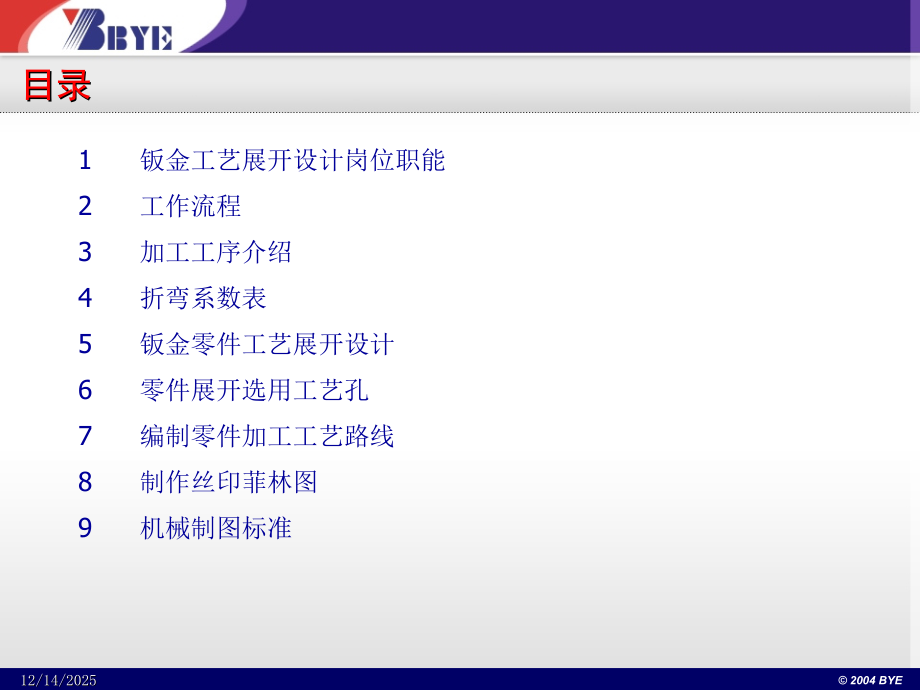 BYE

目录

1 钣金工艺展开设计岗位职能

2 工作流程

3 加工工序介绍

4 折弯系数表

5 钣金零件工艺展开设计

6 零件展开选用工艺孔

7 编制零件加工工艺路线

8 制作丝印菲林图

9 机械制图标准

12/14/2025

© 2004 BYE